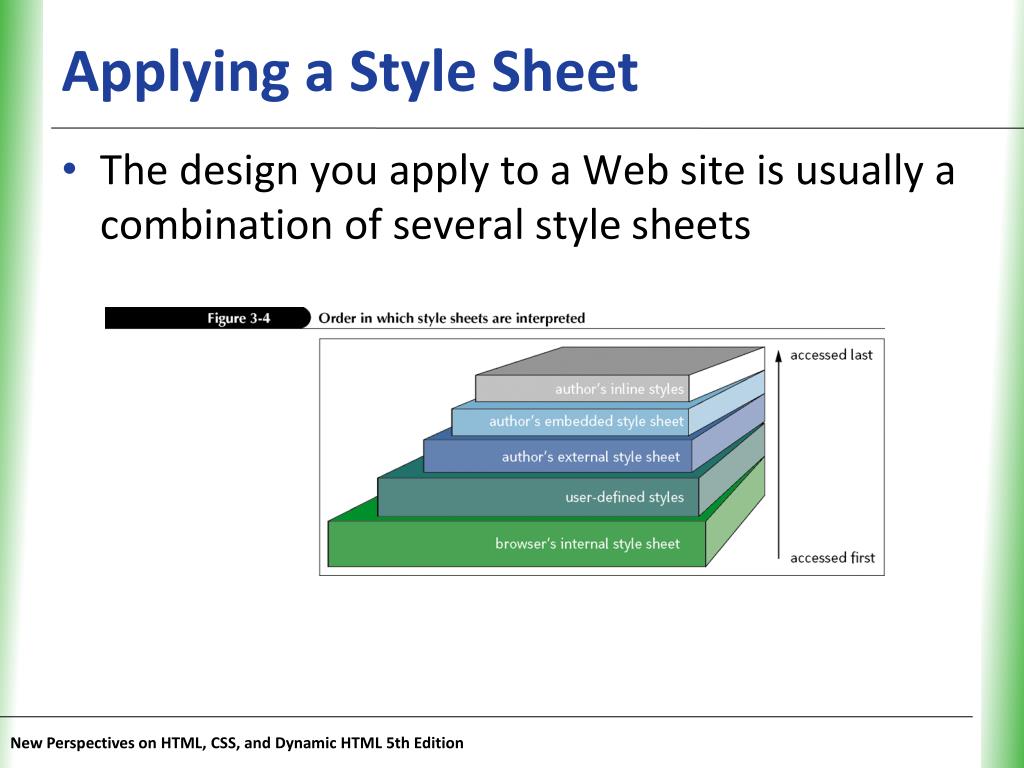 Applying a Style Sheet

• The design you apply to a Web site is usually a combination of several style sheets

Figure 3-4 Order in which style sheets are interpreted

author's inline styles
author's embedded style sheet
author's external style sheet
user-defined styles
browser's internal style sheet

accessed last
accessed first

New Perspectives on HTML, CSS, and Dynamic HTML 5th Edition